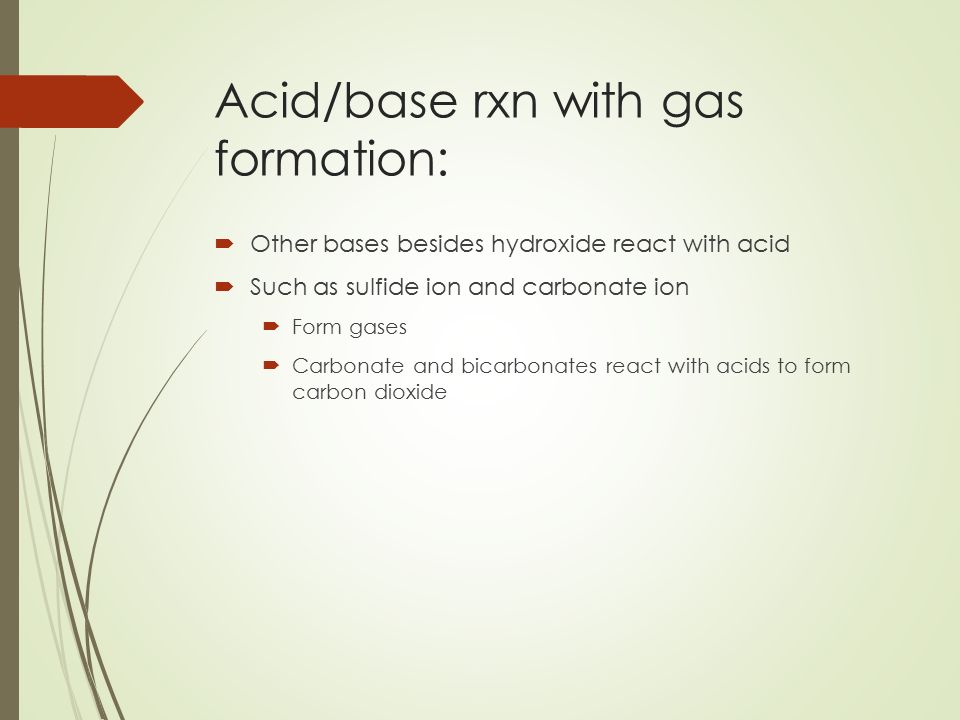 Acid/base rxn with gas formation:

Other bases besides hydroxide react with acid

Such as sulfide ion and carbonate ion

Form gases

Carbonate and bicarbonates react with acids to form carbon dioxide